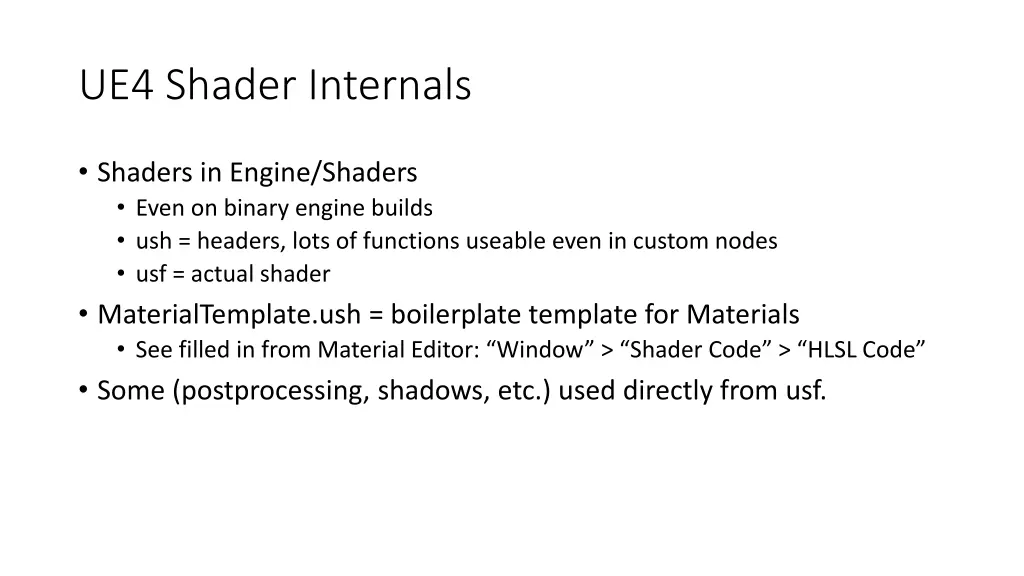 UE4 Shader Internals

• Shaders in Engine/Shaders
  • Even on binary engine builds
  • ush = headers, lots of functions useable even in custom nodes
  • usf = actual shader
• MaterialTemplate.ush = boilerplate template for Materials
  • See filled in from Material Editor: “Window” > “Shader Code” > “HLSL Code”
• Some (postprocessing, shadows, etc.) used directly from usf.